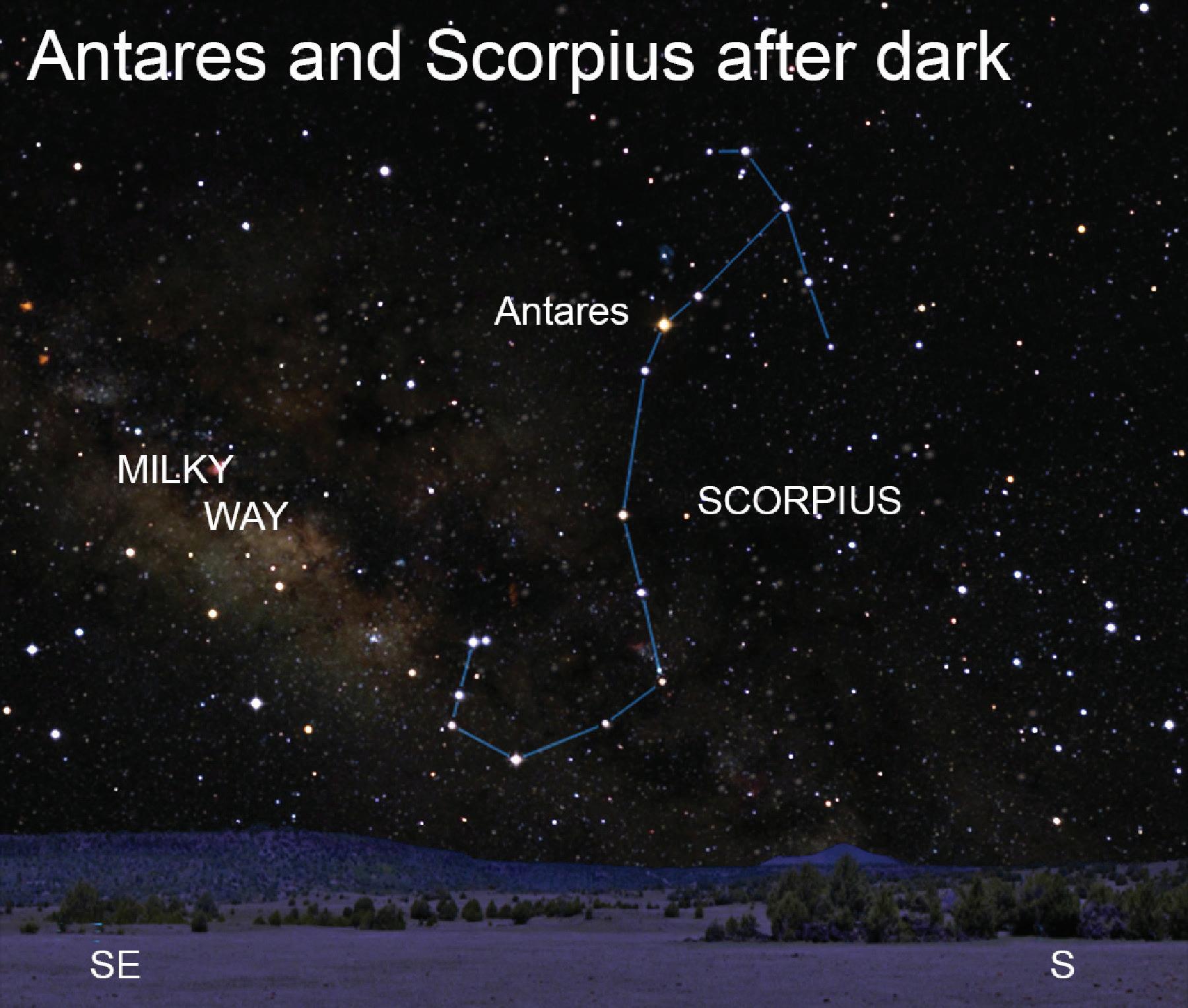 Antares and Scorpius after dark

Antares

MILKY
WAY

SCORPIUS

SE

S